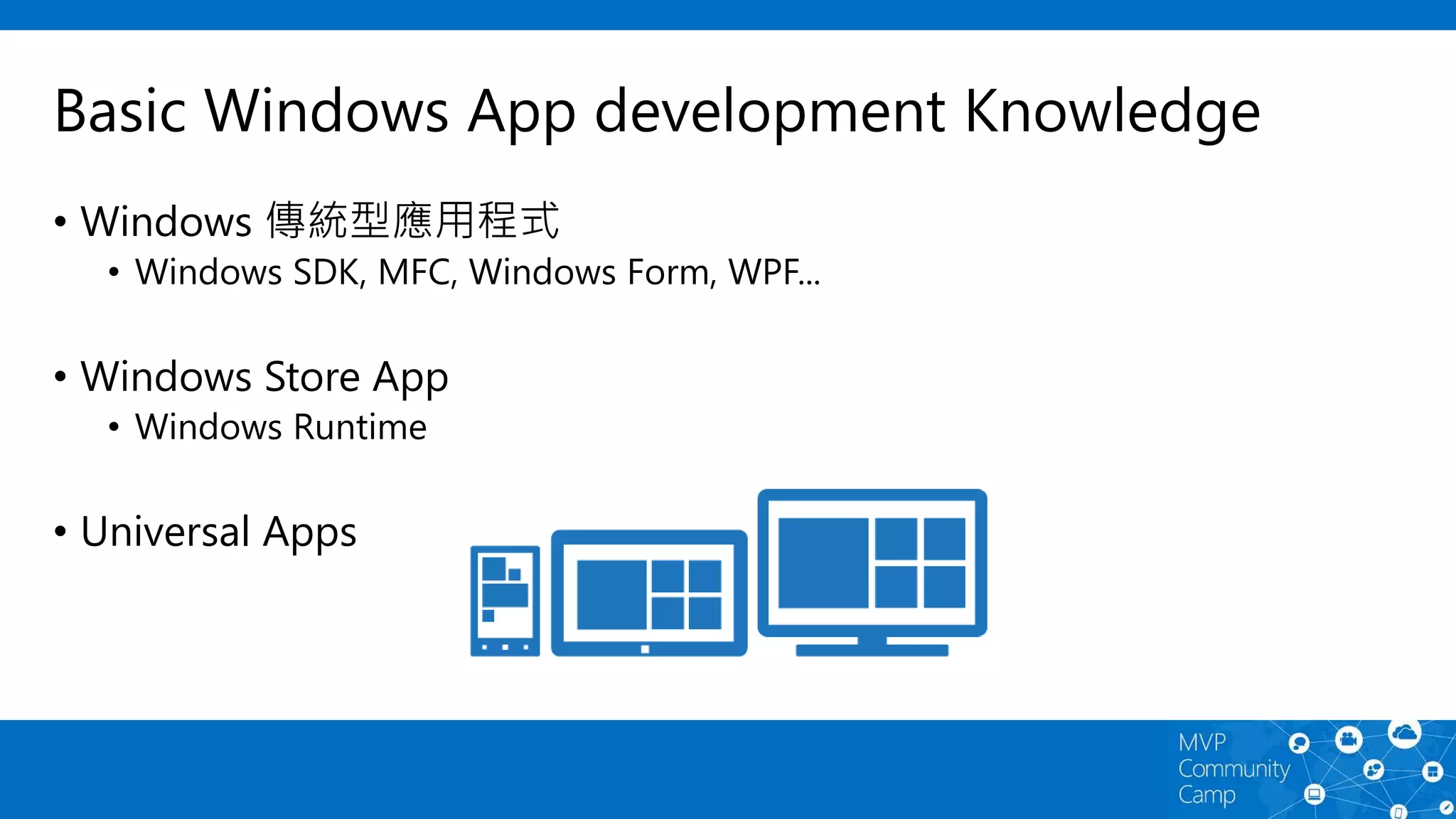 Basic Windows App development Knowledge

• Windows 傳統型應用程式
  • Windows SDK, MFC, Windows Form, WPF...

• Windows Store App
  • Windows Runtime

• Universal Apps

MVP
Community
Camp